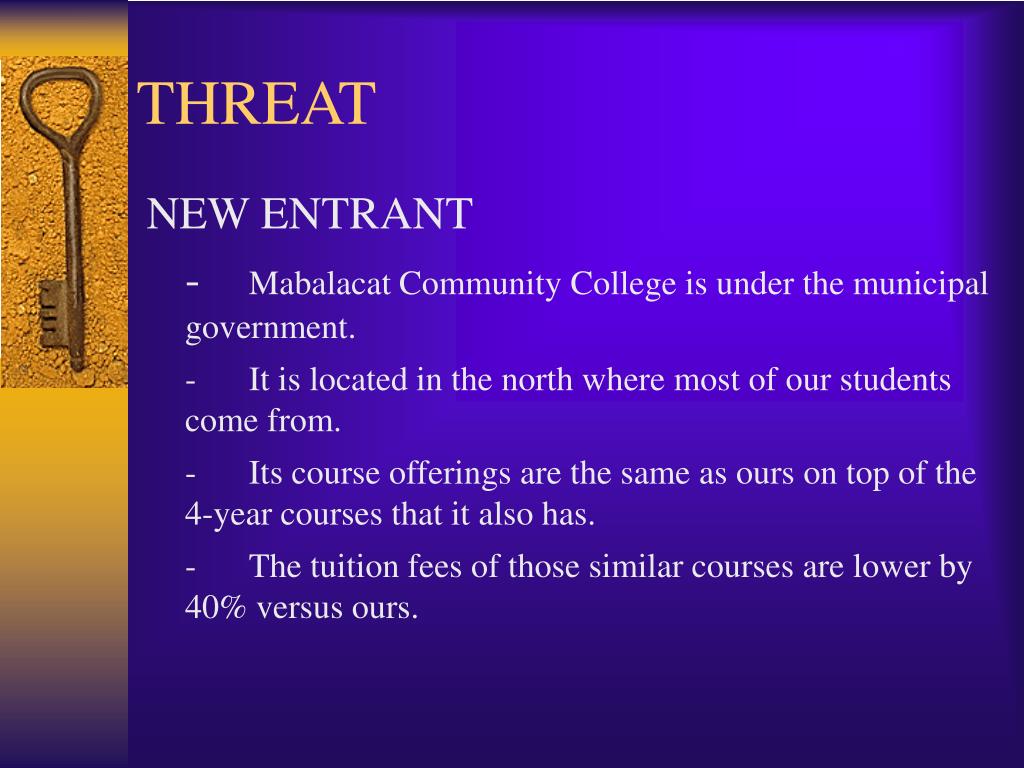 THREAT

NEW ENTRANT

- Mabalacat Community College is under the municipal government.

- It is located in the north where most of our students come from.

- Its course offerings are the same as ours on top of the 4-year courses that it also has.

- The tuition fees of those similar courses are lower by 40% versus ours.